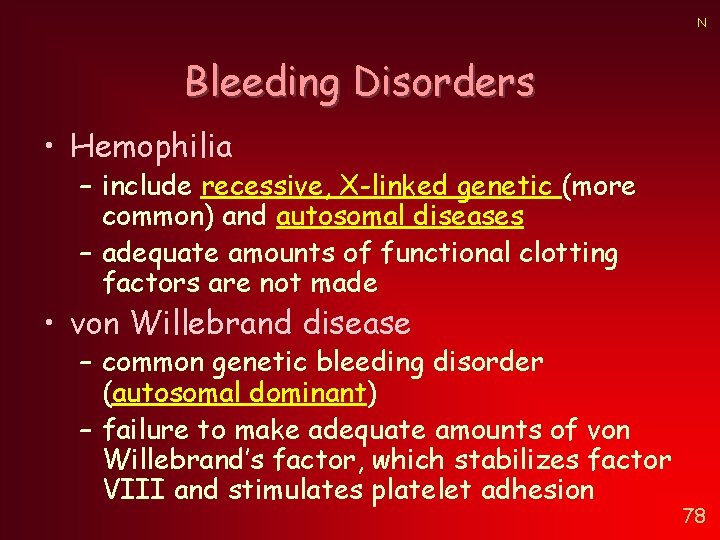 N

Bleeding Disorders

• Hemophilia
  – include recessive, X-linked genetic (more common) and autosomal diseases
  – adequate amounts of functional clotting factors are not made
• von Willebrand disease
  – common genetic bleeding disorder (autosomal dominant)
  – failure to make adequate amounts of von Willebrand's factor, which stabilizes factor VIII and stimulates platelet adhesion

78